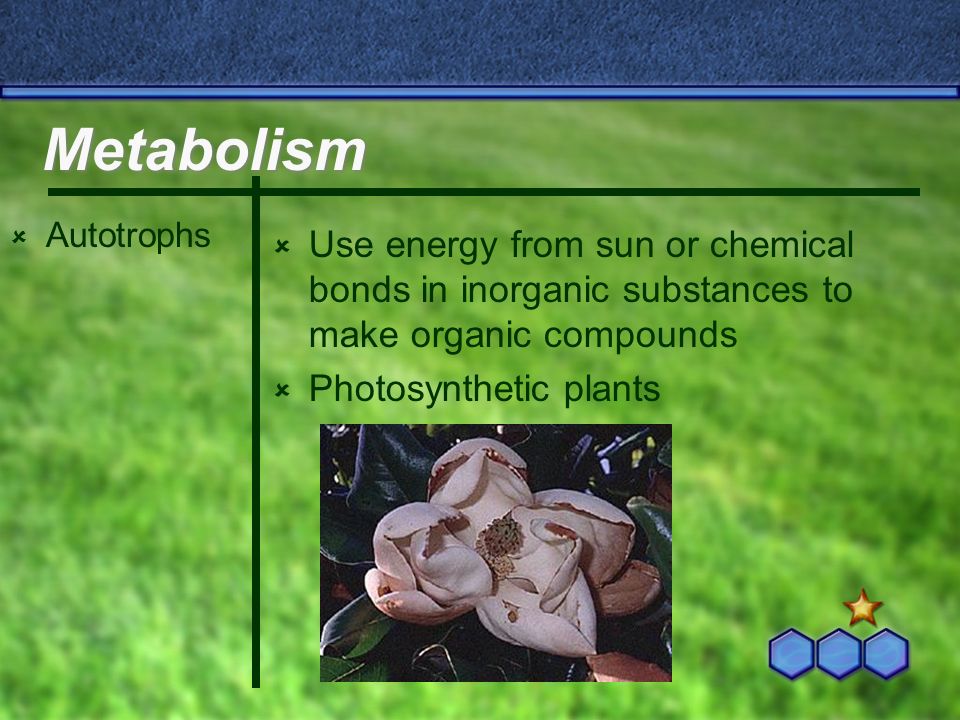 Metabolism

Autotrophs

Use energy from sun or chemical bonds in inorganic substances to make organic compounds

Photosynthetic plants